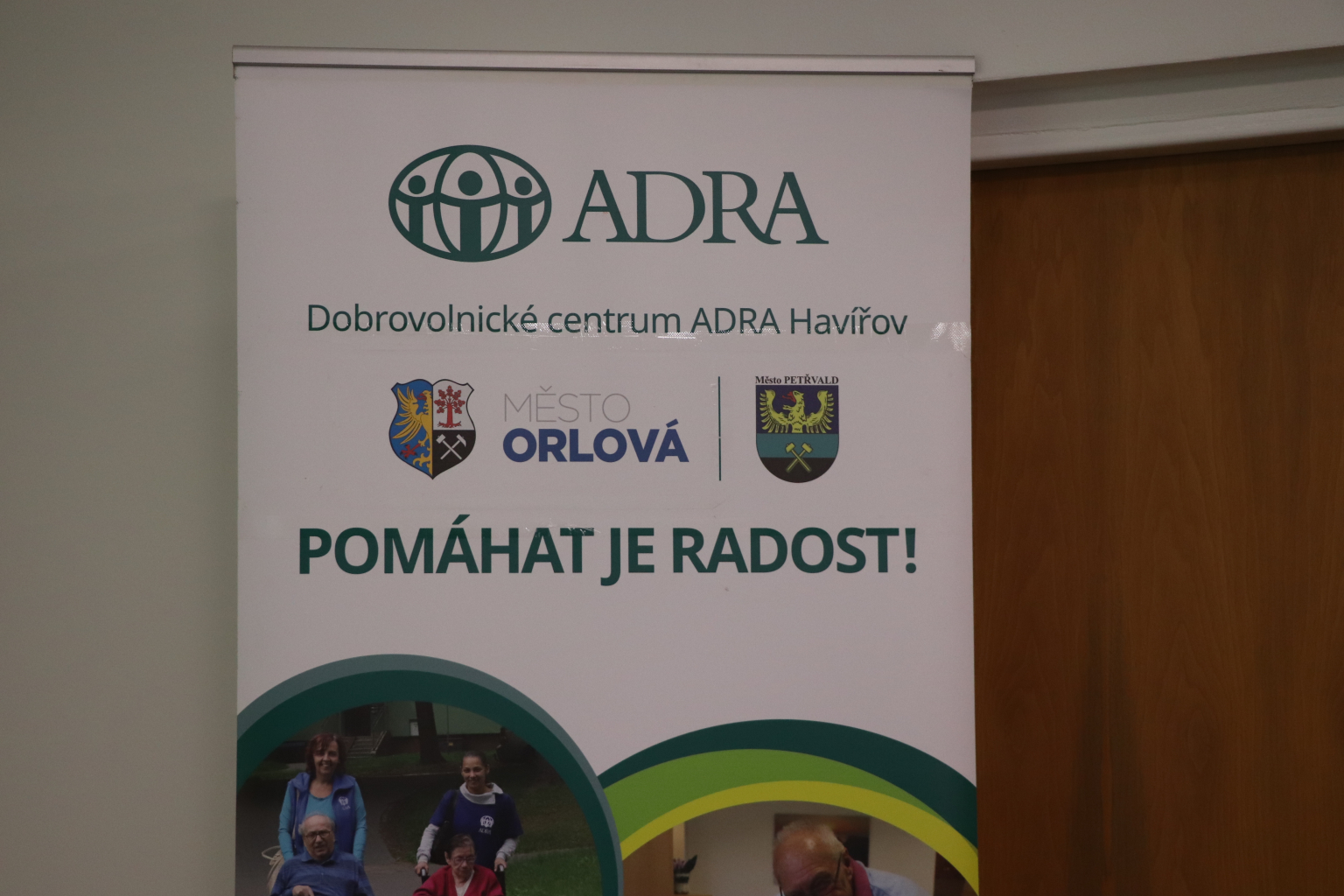 ADRA

Dobrovolnické centrum ADRA Havířov

MĚSTO ORLOVÁ

Město PETŘVALD

POMÁHAT JE RADOST!